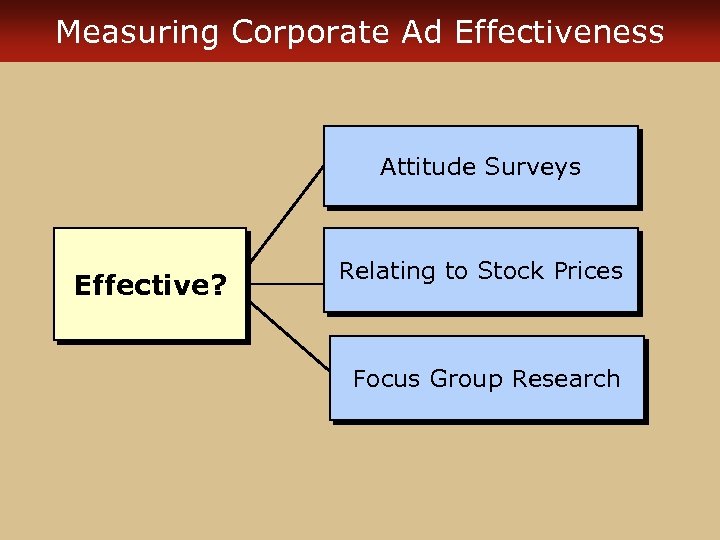 Measuring Corporate Ad Effectiveness

Effective?

Attitude Surveys

Relating to Stock Prices

Focus Group Research